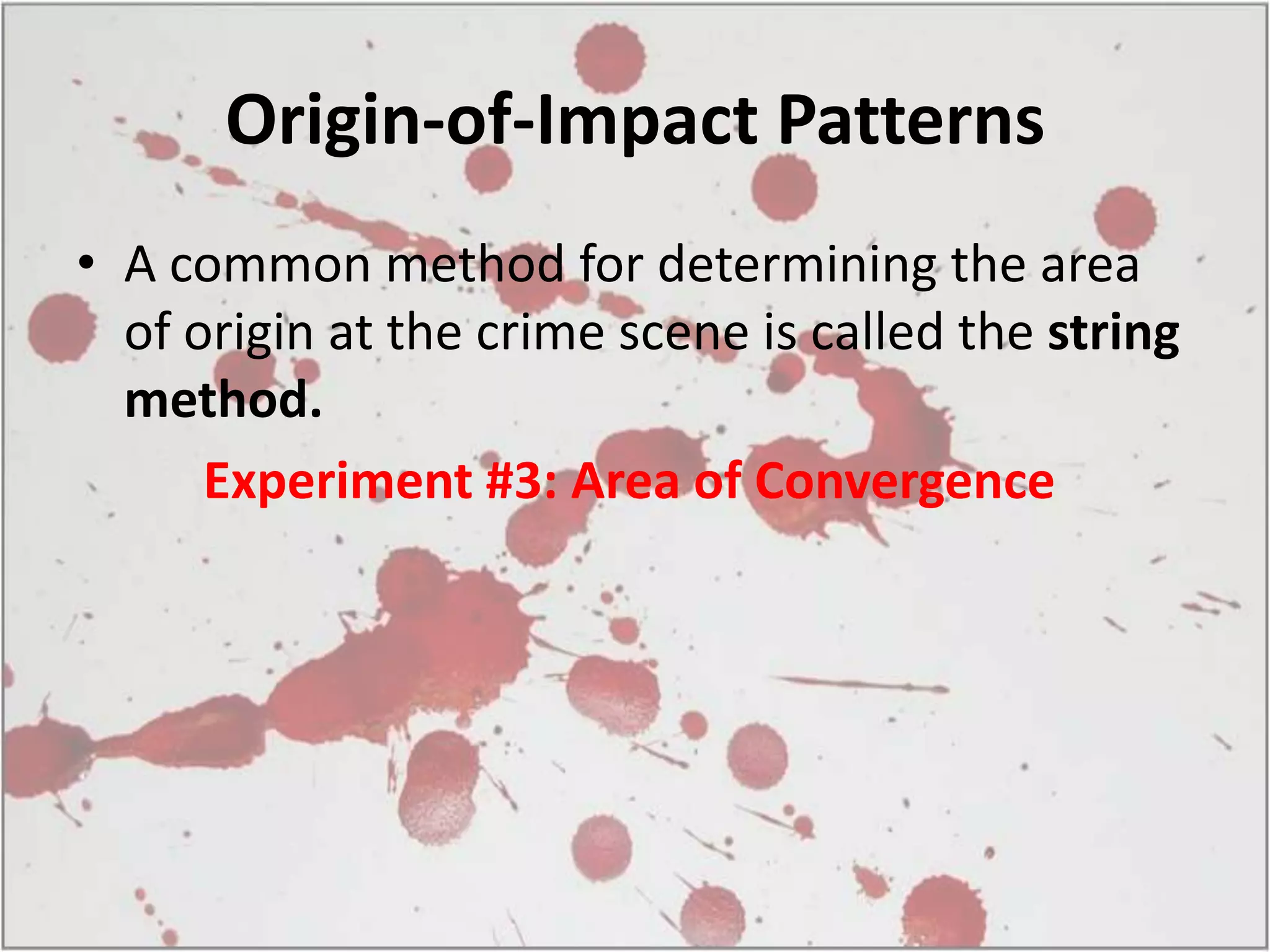 Origin-of-Impact Patterns

• A common method for determining the area of origin at the crime scene is called the string method.

Experiment #3: Area of Convergence